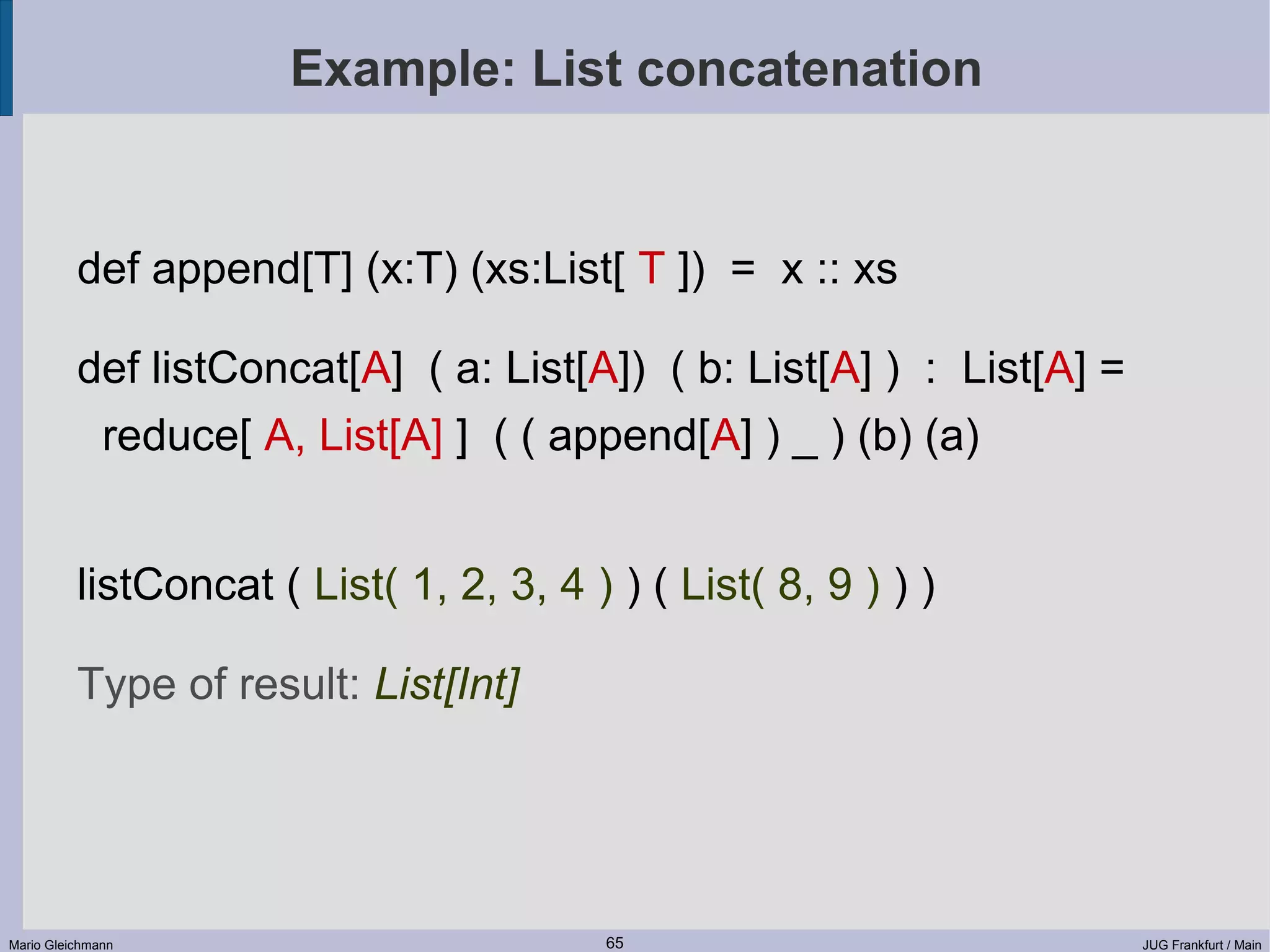 Example: List concatenation

def append[T] (x:T) (xs:List[ T ]) = x :: xs

def listConcat[A] ( a: List[A]) ( b: List[A] ) : List[A] =
reduce[ A, List[A] ] ( ( append[A] ) _ ) (b) (a)

listConcat ( List( 1, 2, 3, 4 ) ) ( List( 8, 9 ) ) )

Type of result: List[Int]

Mario Gleichmann

65

JUG Frankfurt / Main